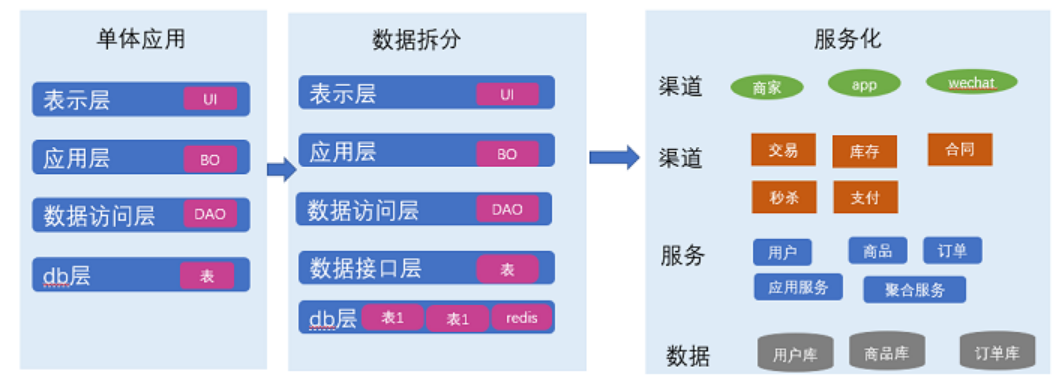 单体应用

表示层 UI

应用层 BO

数据访问层 DAO

db层 表

数据拆分

表示层 UI

应用层 BO

数据访问层 DAO

数据接口层 表

db层 表1 表1 redis

服务化

渠道 商家 app wechat

渠道 交易 库存 合同 秒杀 支付

服务 用户 商品 订单 应用服务 聚合服务

数据 用户库 商品库 订单库